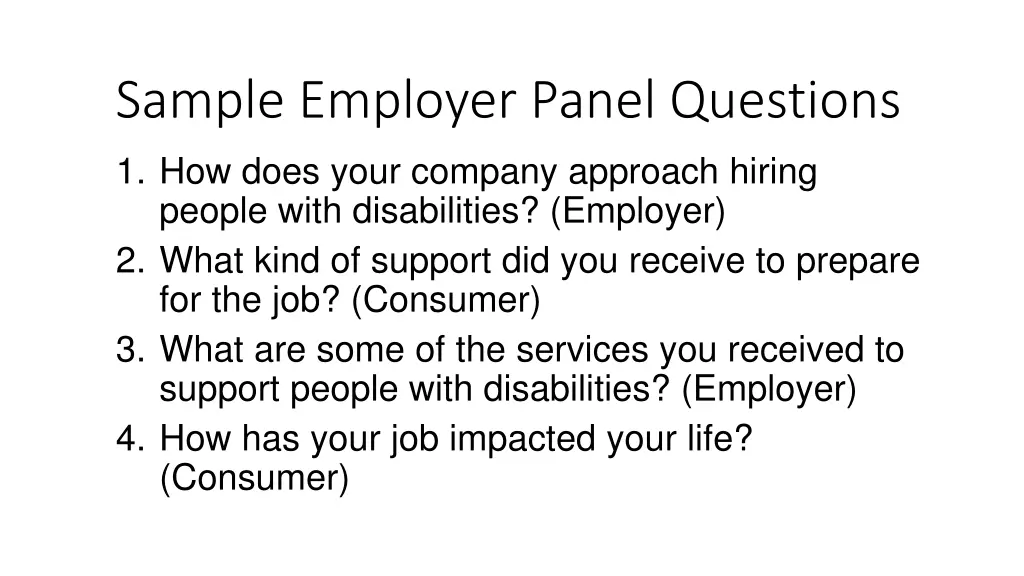 Sample Employer Panel Questions

1. How does your company approach hiring people with disabilities? (Employer)
2. What kind of support did you receive to prepare for the job? (Consumer)
3. What are some of the services you received to support people with disabilities? (Employer)
4. How has your job impacted your life? (Consumer)